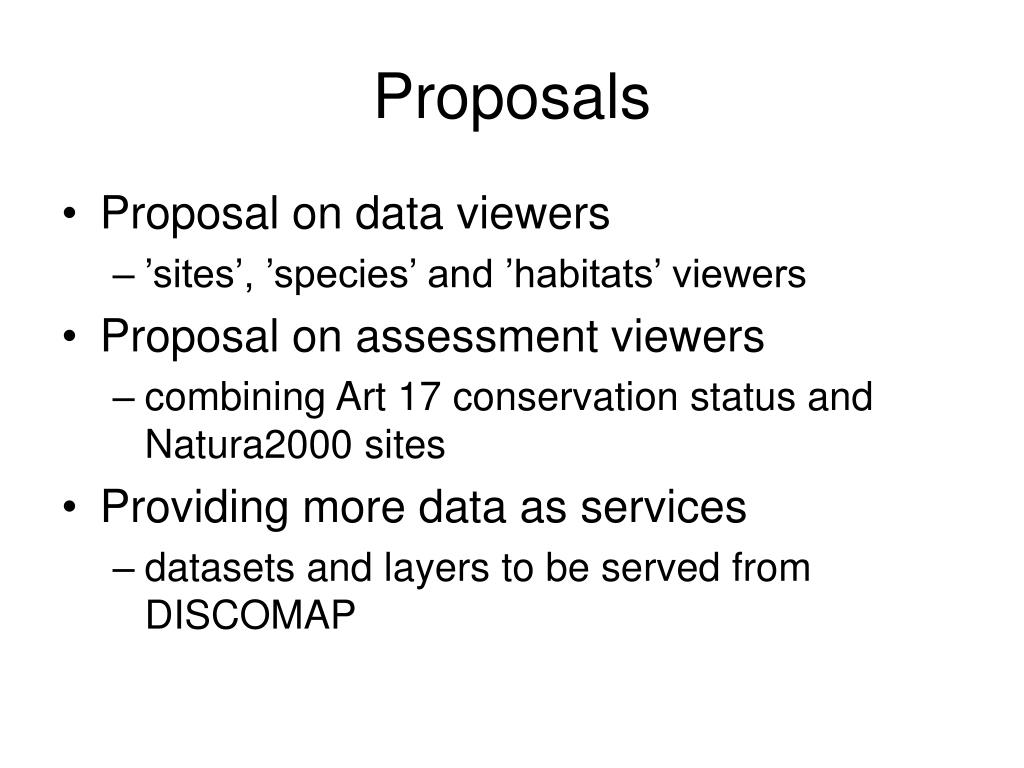 Proposals

• Proposal on data viewers
– ’sites’, ’species’ and ’habitats’ viewers
• Proposal on assessment viewers
– combining Art 17 conservation status and Natura2000 sites
• Providing more data as services
– datasets and layers to be served from DISCOMAP